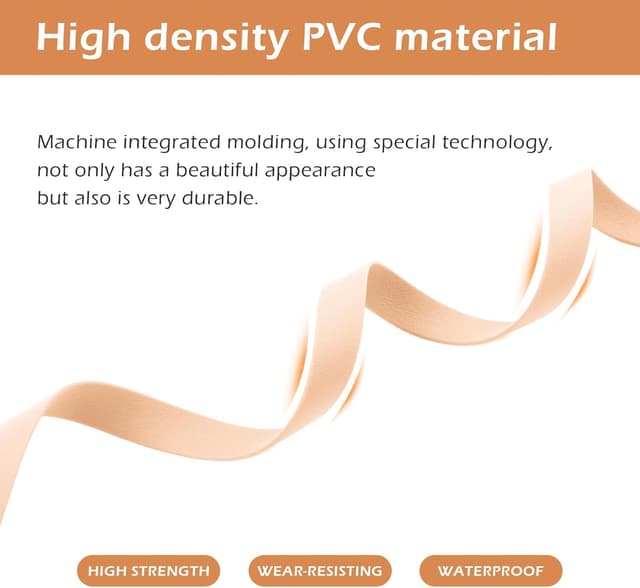 High density PVC material

Machine integrated molding, using special technology, not only has a beautiful appearance but also is very durable.

HIGH STRENGTH
WEAR-RESISTING
WATERPROOF